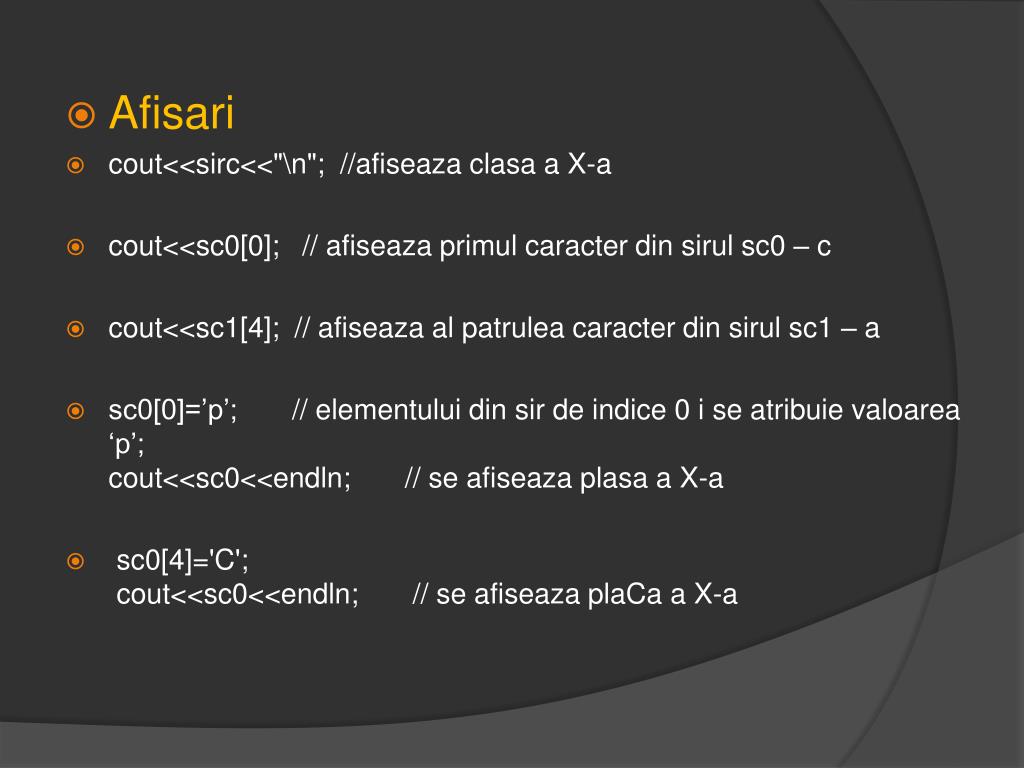 Afisari

cout<<sirc<<"\n"; //afiseaza clasa a X-a

cout<<sc0[0]; // afiseaza primul caracter din sirul sc0 – c

cout<<sc1[4]; // afiseaza al patrulea caracter din sirul sc1 – a

sc0[0]=’p’; // elementului din sir de indice 0 i se atribuie valoarea ‘p’;
cout<<sc0<<endln; // se afiseaza plasa a X-a

sc0[4]='C';
cout<<sc0<<endln; // se afiseaza plaCa a X-a